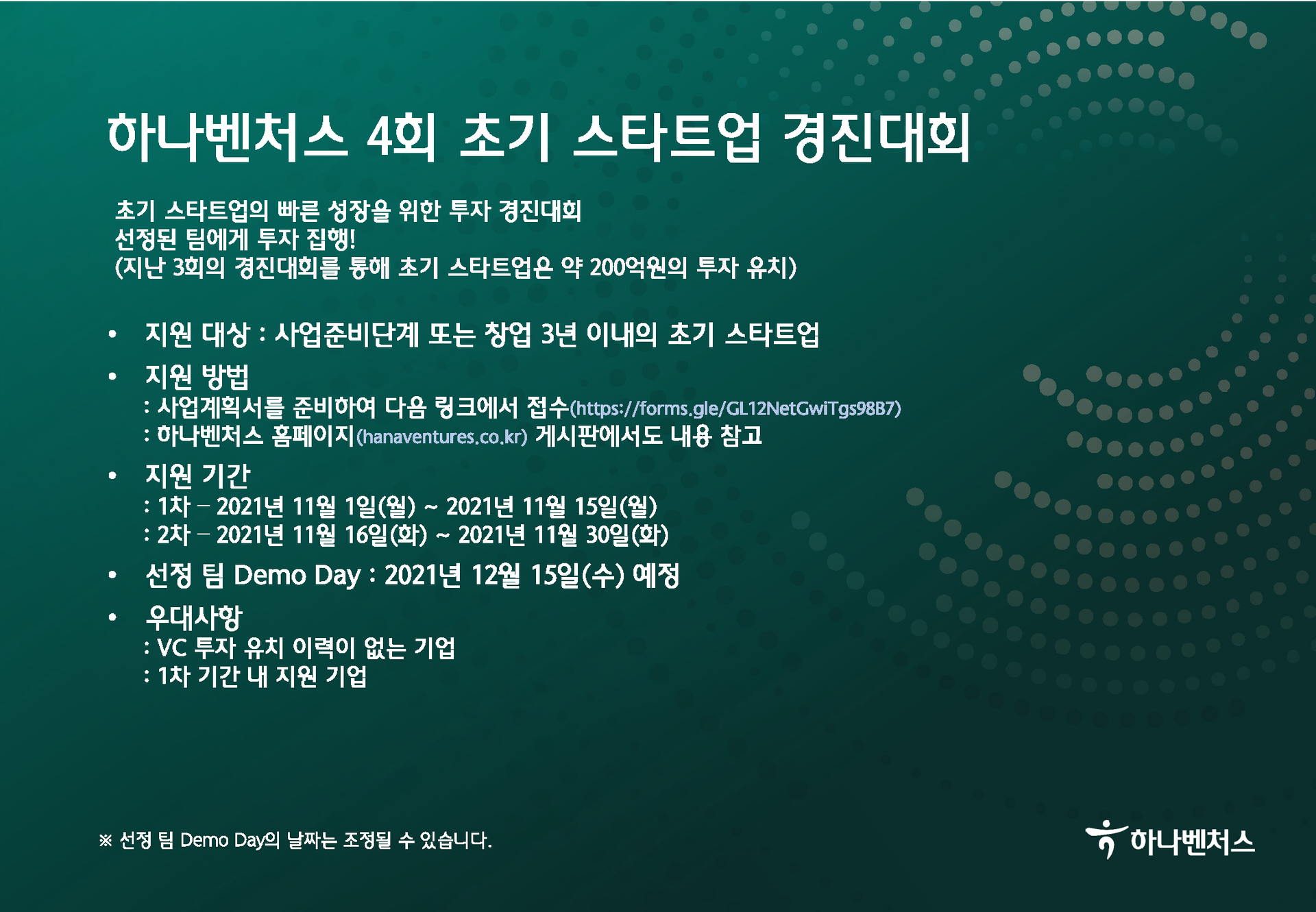 하나벤처스 4회 초기 스타트업 경진대회

초기 스타트업의 빠른 성장을 위한 투자 경진대회
선정된 팀에게 투자 집행!
(지난 3회의 경진대회를 통해 초기 스타트업은 약 200억원의 투자 유치)

• 지원 대상 : 사업준비단계 또는 창업 3년 이내의 초기 스타트업
• 지원 방법
: 사업계획서를 준비하여 다음 링크에서 접수(https://forms.gle/GL12NetGwiTgs98B7)
: 하나벤처스 홈페이지(hanaventures.co.kr) 게시판에서도 내용 참고
• 지원 기간
: 1차 – 2021년 11월 1일(월) ~ 2021년 11월 15일(월)
: 2차 – 2021년 11월 16일(화) ~ 2021년 11월 30일(화)
• 선정 팀 Demo Day : 2021년 12월 15일(수) 예정
• 우대사항
: VC 투자 유치 이력이 없는 기업
: 1차 기간 내 지원 기업

※ 선정 팀 Demo Day의 날짜는 조정될 수 있습니다.

하나벤처스